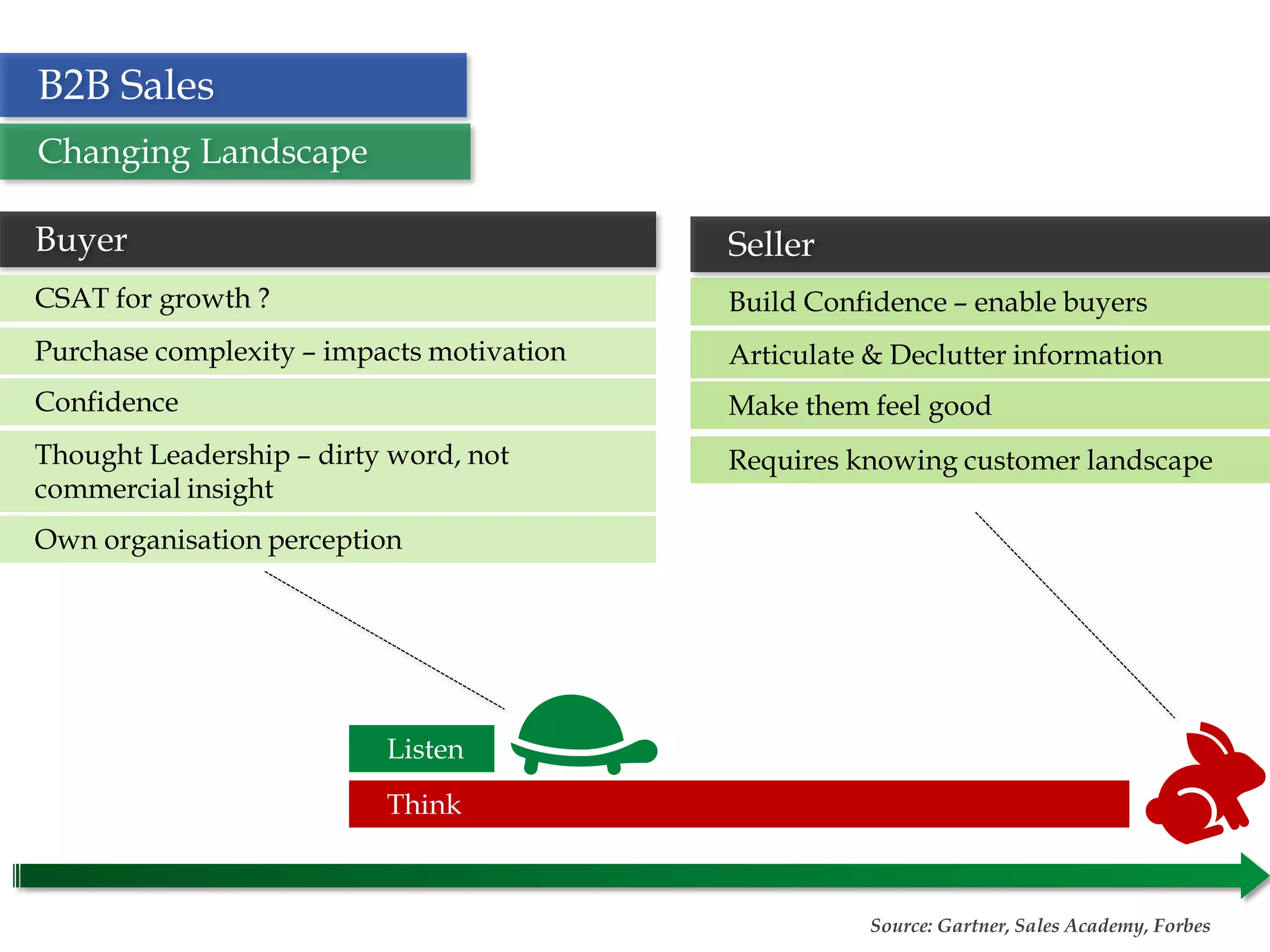 B2B Sales

Changing Landscape

Buyer

CSAT for growth ?

Purchase complexity – impacts motivation

Confidence

Thought Leadership – dirty word, not commercial insight

Own organisation perception

Seller

Build Confidence – enable buyers

Articulate & Declutter information

Make them feel good

Requires knowing customer landscape

Listen

Think

Source: Gartner, Sales Academy, Forbes